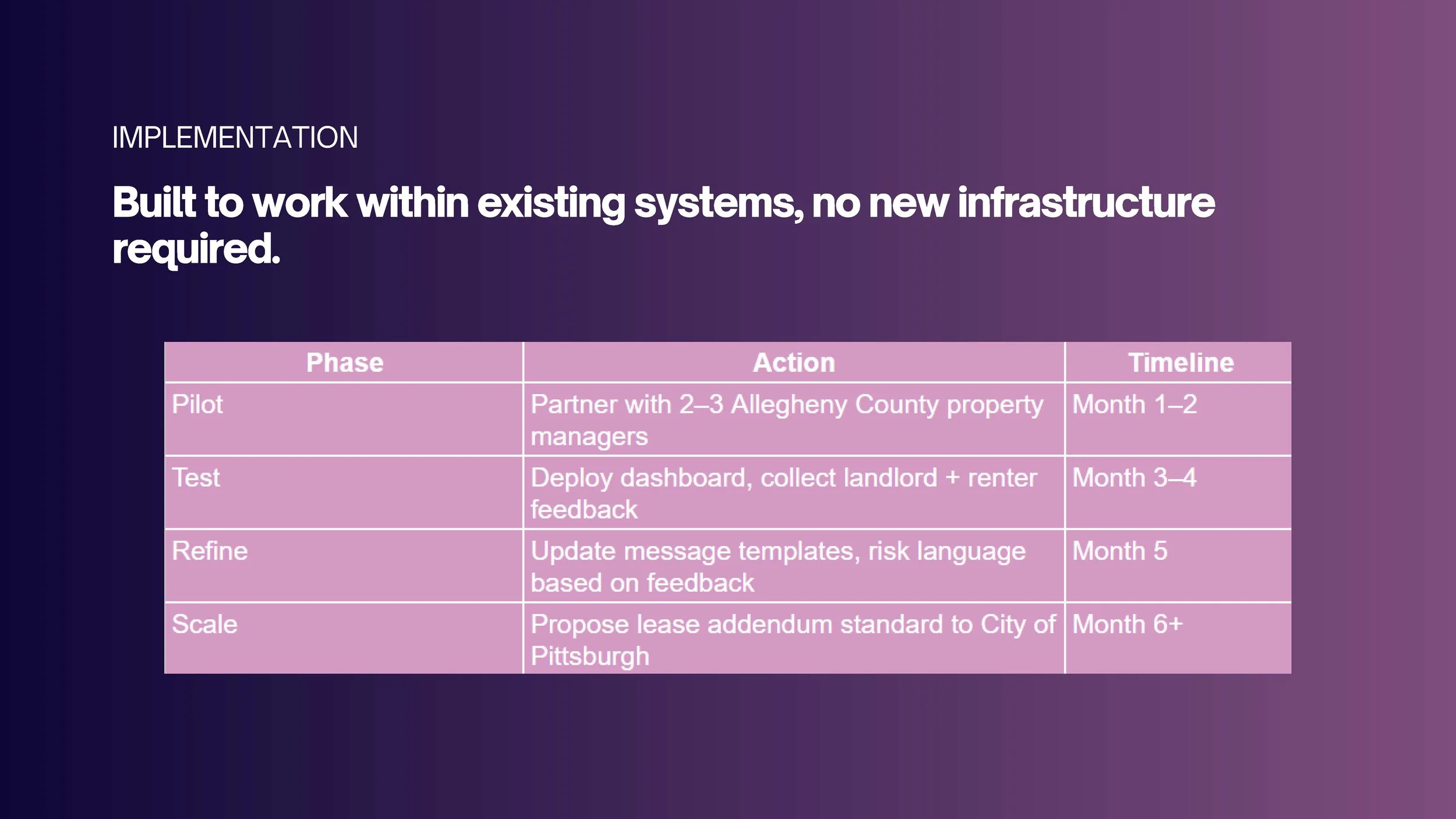 IMPLEMENTATION

Built to work within existing systems, no new infrastructure required.

| Phase | Action | Timeline |
|---|---|---|
| Pilot | Partner with 2–3 Allegheny County property managers | Month 1–2 |
| Test | Deploy dashboard, collect landlord + renter feedback | Month 3–4 |
| Refine | Update message templates, risk language based on feedback | Month 5 |
| Scale | Propose lease addendum standard to City of Pittsburgh | Month 6+ |